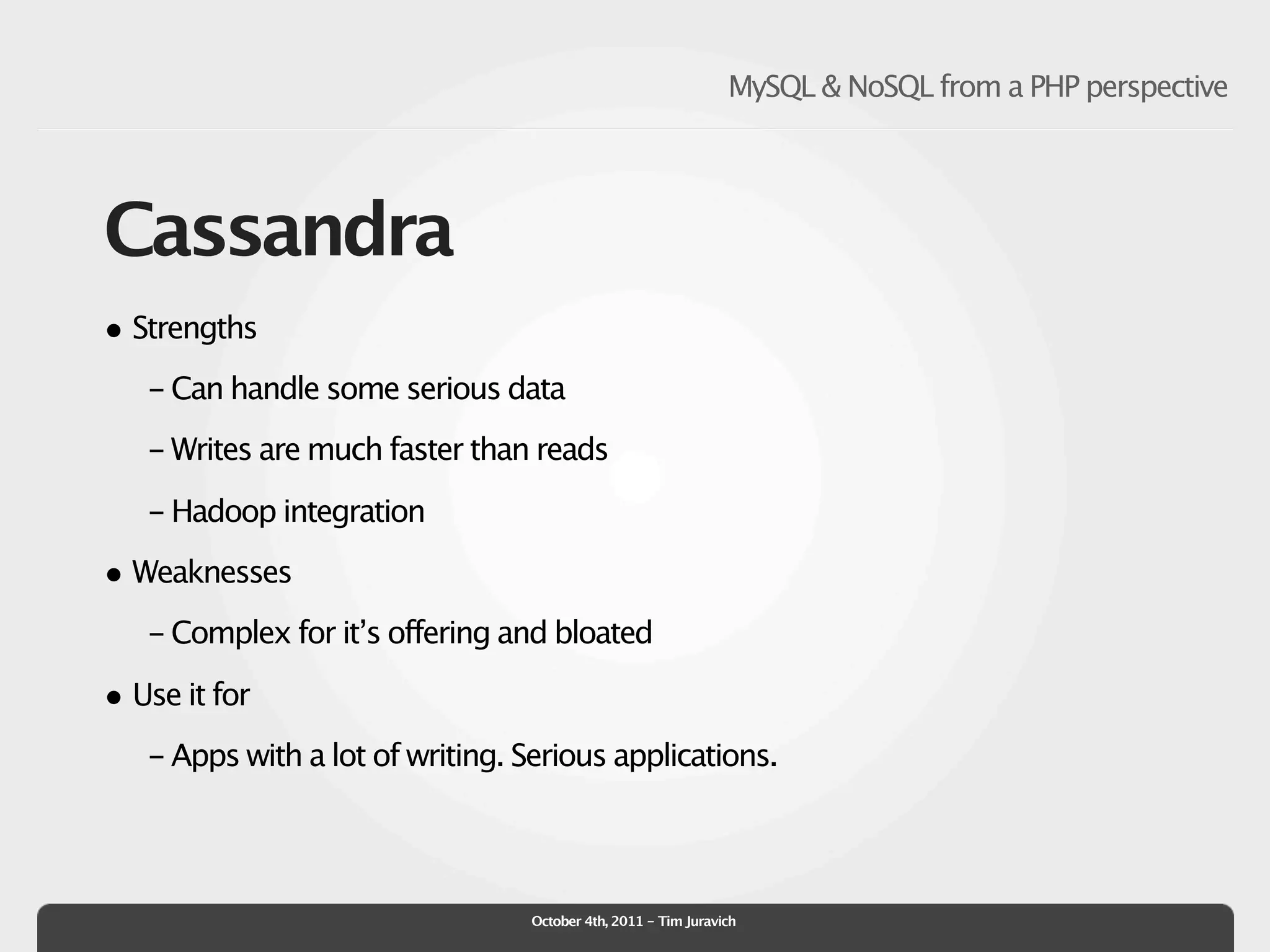 MySQL & NoSQL from a PHP perspective

Cassandra

• Strengths

– Can handle some serious data

– Writes are much faster than reads

– Hadoop integration

• Weaknesses

– Complex for it's offering and bloated

• Use it for

– Apps with a lot of writing. Serious applications.

October 4th, 2011 – Tim Juravich